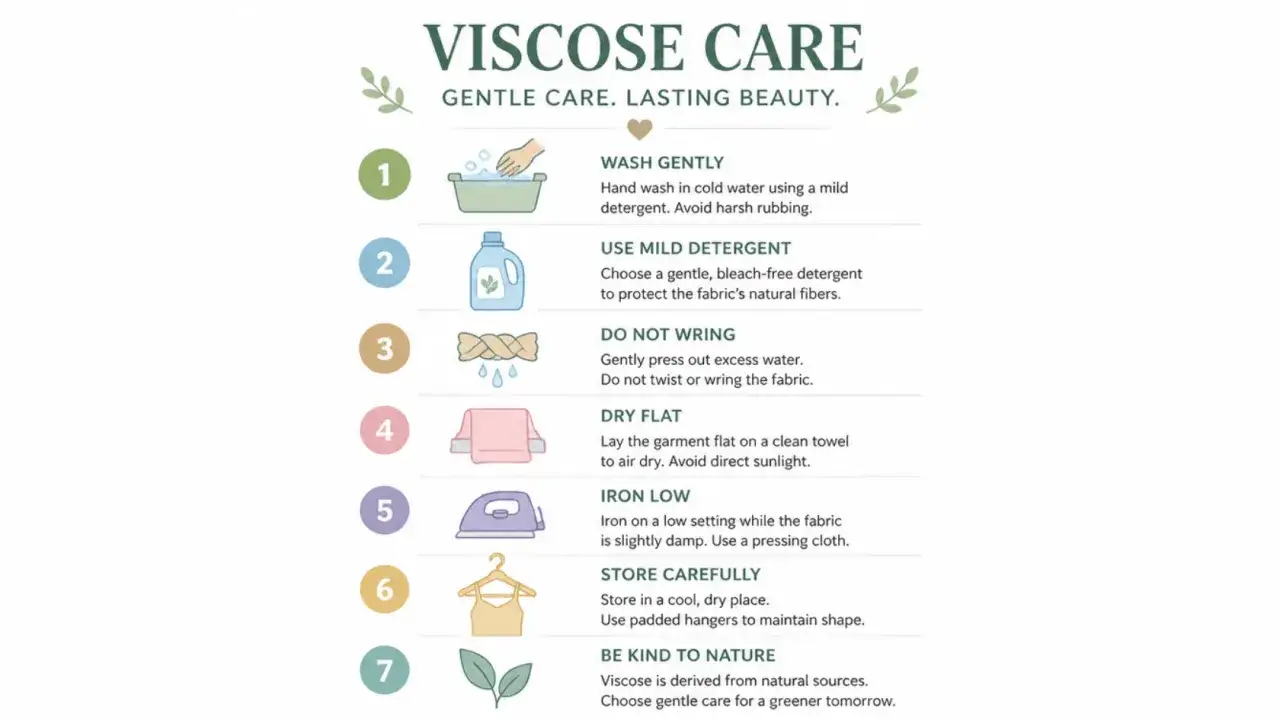 VISCOSE CARE

GENTLE CARE. LASTING BEAUTY.

1

WASH GENTLY

Hand wash in cold water using a mild detergent. Avoid harsh rubbing.

2

USE MILD DETERGENT

Choose a gentle, bleach-free detergent to protect the fabric's natural fibers.

3

DO NOT WRING

Gently press out excess water. Do not twist or wring the fabric.

4

DRY FLAT

Lay the garment flat on a clean towel to air dry. Avoid direct sunlight.

5

IRON LOW

Iron on a low setting while the fabric is slightly damp. Use a pressing cloth.

6

STORE CAREFULLY

Store in a cool, dry place. Use padded hangers to maintain shape.

7

BE KIND TO NATURE

Viscose is derived from natural sources. Choose gentle care for a greener tomorrow.